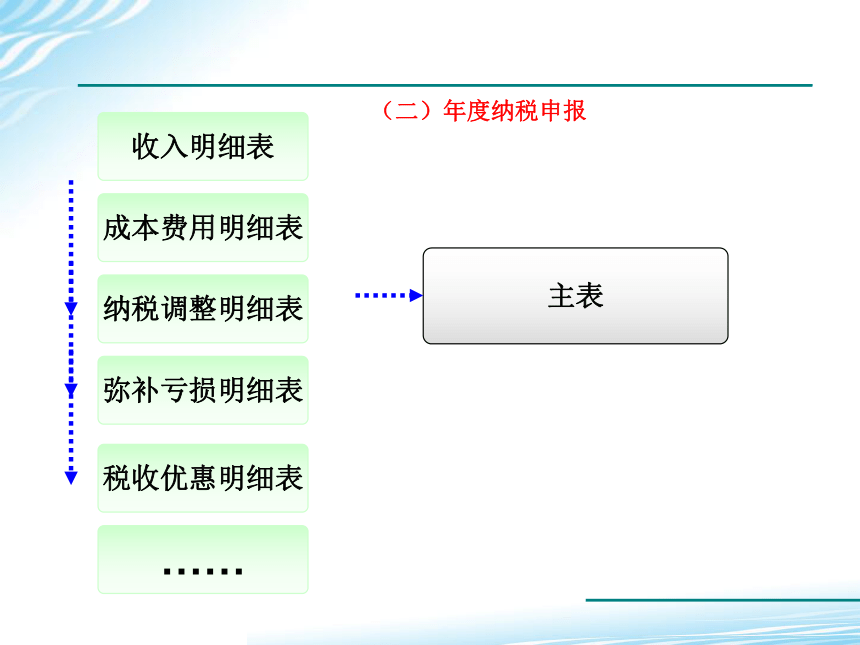 （二）年度纳税申报

收入明细表

成本费用明细表

纳税调整明细表

弥补亏损明细表

税收优惠明细表

……

主表